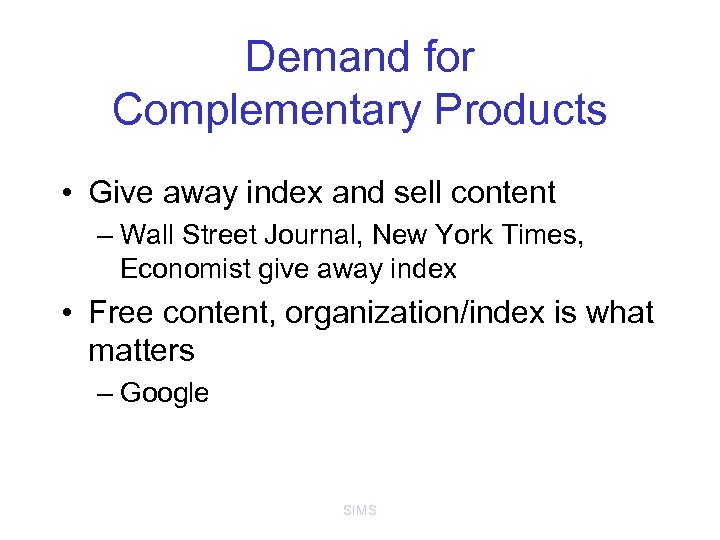 Demand for Complementary Products

• Give away index and sell content
– Wall Street Journal, New York Times, Economist give away index

• Free content, organization/index is what matters
– Google

SIMS